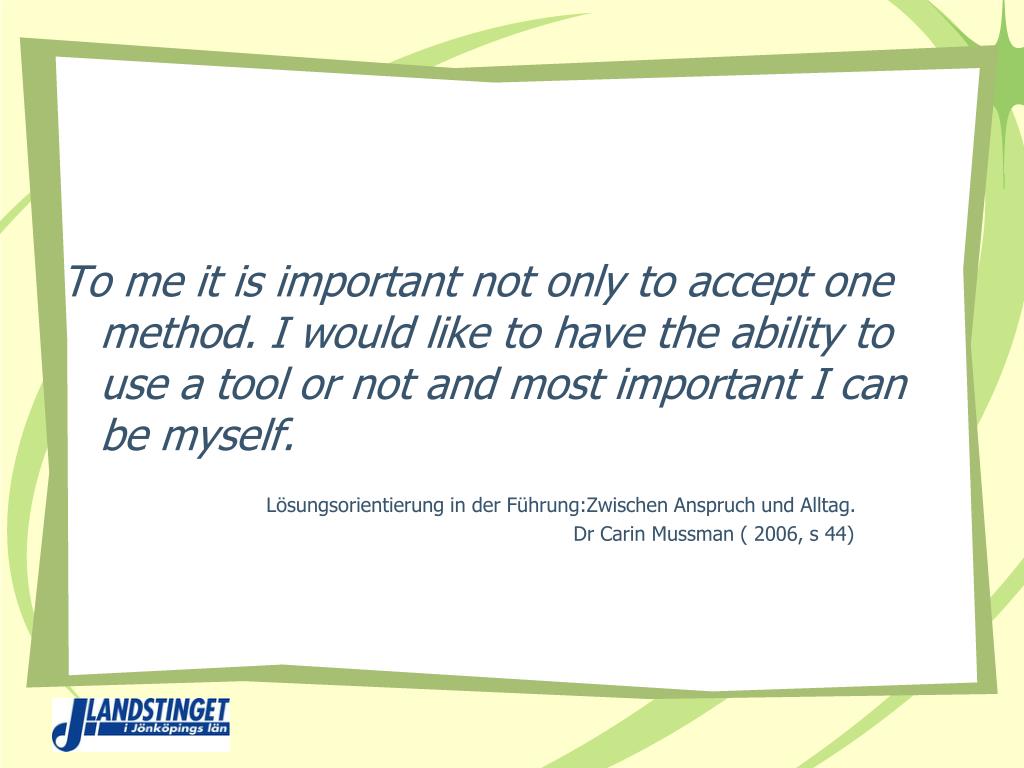 To me it is important not only to accept one method. I would like to have the ability to use a tool or not and most important I can be myself.

Lösungsorientierung in der Führung:Zwischen Anspruch und Alltag.
Dr Carin Mussman ( 2006, s 44)

LANDSTINGET
i Jönköpings län